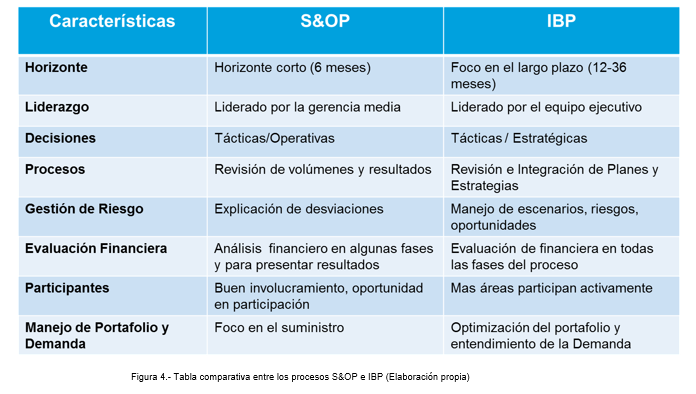 | Características | S&OP | IBP |
|---|---|---|
| Horizonte | Horizonte corto (6 meses) | Foco en el largo plazo (12-36 meses) |
| Liderazgo | Liderado por la gerencia media | Liderado por el equipo ejecutivo |
| Decisiones | Tácticas/Operativas | Tácticas / Estratégicas |
| Procesos | Revisión de volúmenes y resultados | Revisión e Integración de Planes y Estrategias |
| Gestión de Riesgo | Explicación de desviaciones | Manejo de escenarios, riesgos, oportunidades |
| Evaluación Financiera | Análisis financiero en algunas fases y para presentar resultados | Evaluación de financiera en todas las fases del proceso |
| Participantes | Buen involucramiento, oportunidad en participación | Mas áreas participan activamente |
| Manejo de Portafolio y Demanda | Foco en el suministro | Optimización del portafolio y entendimiento de la Demanda |

Figura 4.- Tabla comparativa entre los procesos S&OP e IBP (Elaboración propia)